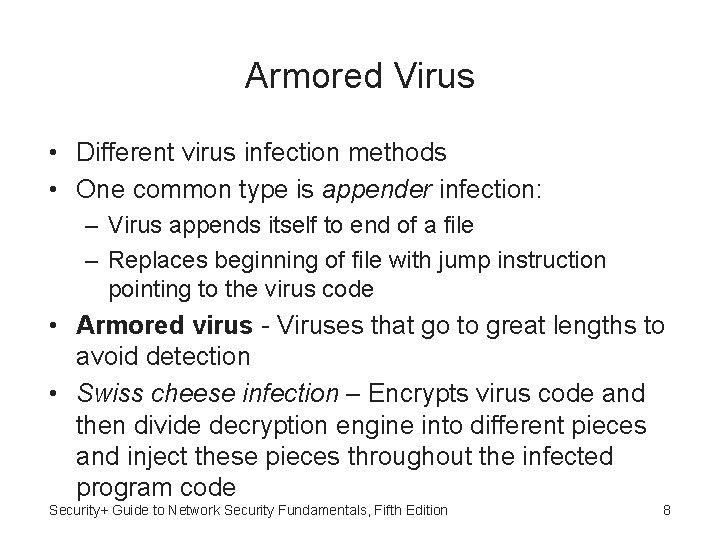 Armored Virus

• Different virus infection methods
• One common type is appender infection:
– Virus appends itself to end of a file
– Replaces beginning of file with jump instruction pointing to the virus code
• Armored virus - Viruses that go to great lengths to avoid detection
• Swiss cheese infection – Encrypts virus code and then divide decryption engine into different pieces and inject these pieces throughout the infected program code

Security+ Guide to Network Security Fundamentals, Fifth Edition 8